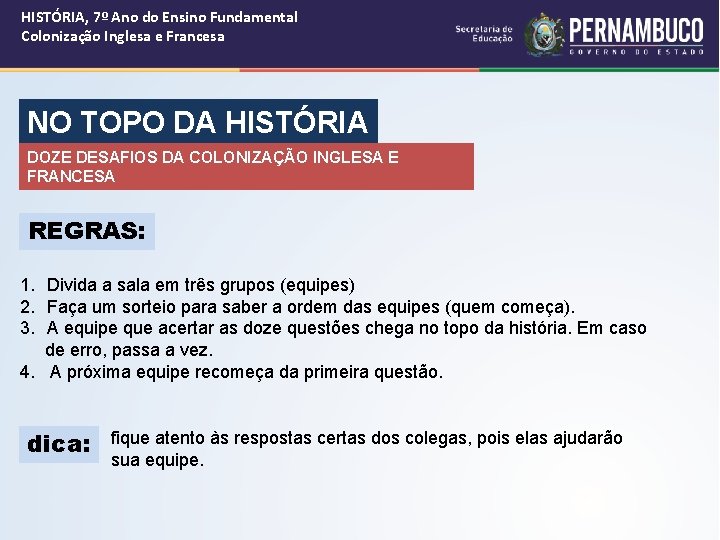 HISTÓRIA, 7º Ano do Ensino Fundamental
Colonização Inglesa e Francesa

Secretaria de Educação
PERNAMBUCO
GOVERNO DO ESTADO

NO TOPO DA HISTÓRIA

DOZE DESAFIOS DA COLONIZAÇÃO INGLESA E FRANCESA

REGRAS:

1. Divida a sala em três grupos (equipes)
2. Faça um sorteio para saber a ordem das equipes (quem começa).
3. A equipe que acertar as doze questões chega no topo da história. Em caso de erro, passa a vez.
4. A próxima equipe recomeça da primeira questão.

dica: fique atento às respostas certas dos colegas, pois elas ajudarão sua equipe.